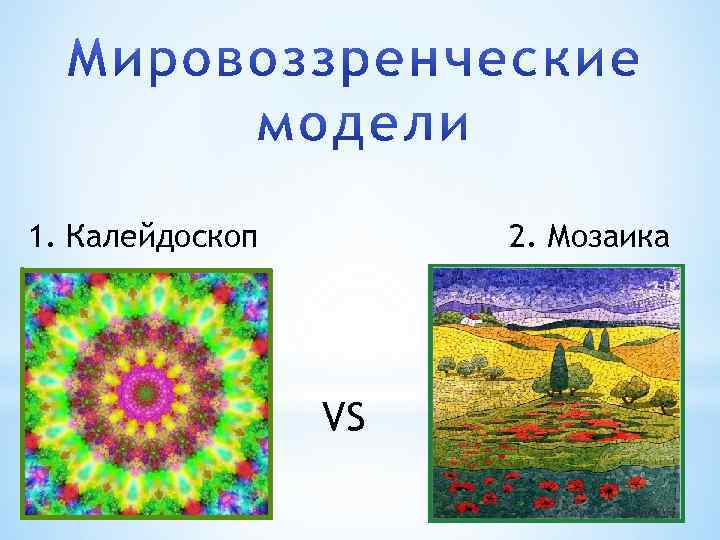 Мировоззренческие модели

1. Калейдоскоп

2. Мозаика

VS